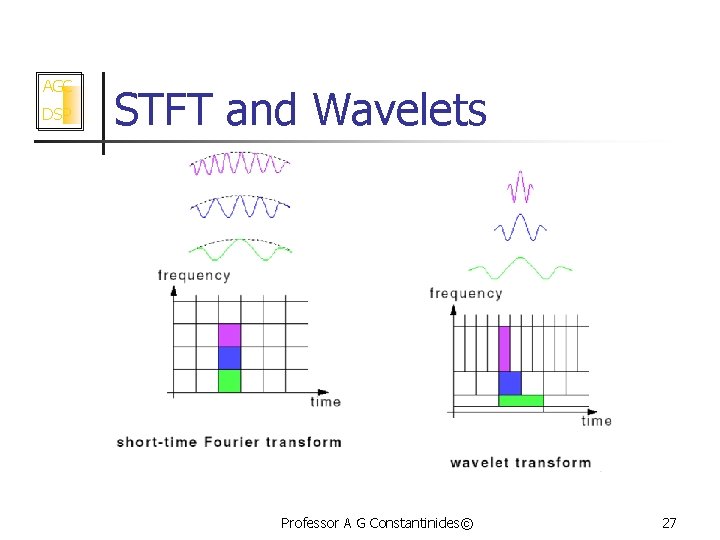 AGC
DSP

STFT and Wavelets

frequency

time

short-time Fourier transform

frequency

time

wavelet transform

Professor A G Constantinides©

27